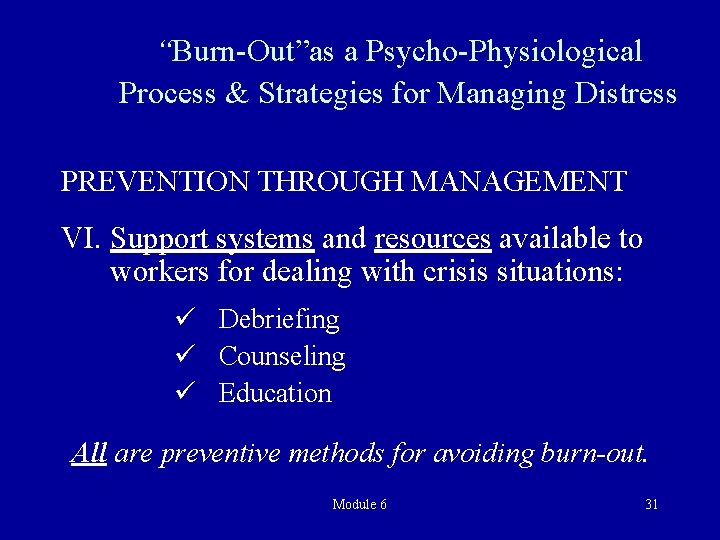 “Burn-Out”as a Psycho-Physiological Process & Strategies for Managing Distress

PREVENTION THROUGH MANAGEMENT

VI. Support systems and resources available to workers for dealing with crisis situations:

✓ Debriefing
✓ Counseling
✓ Education

All are preventive methods for avoiding burn-out.

Module 6

31